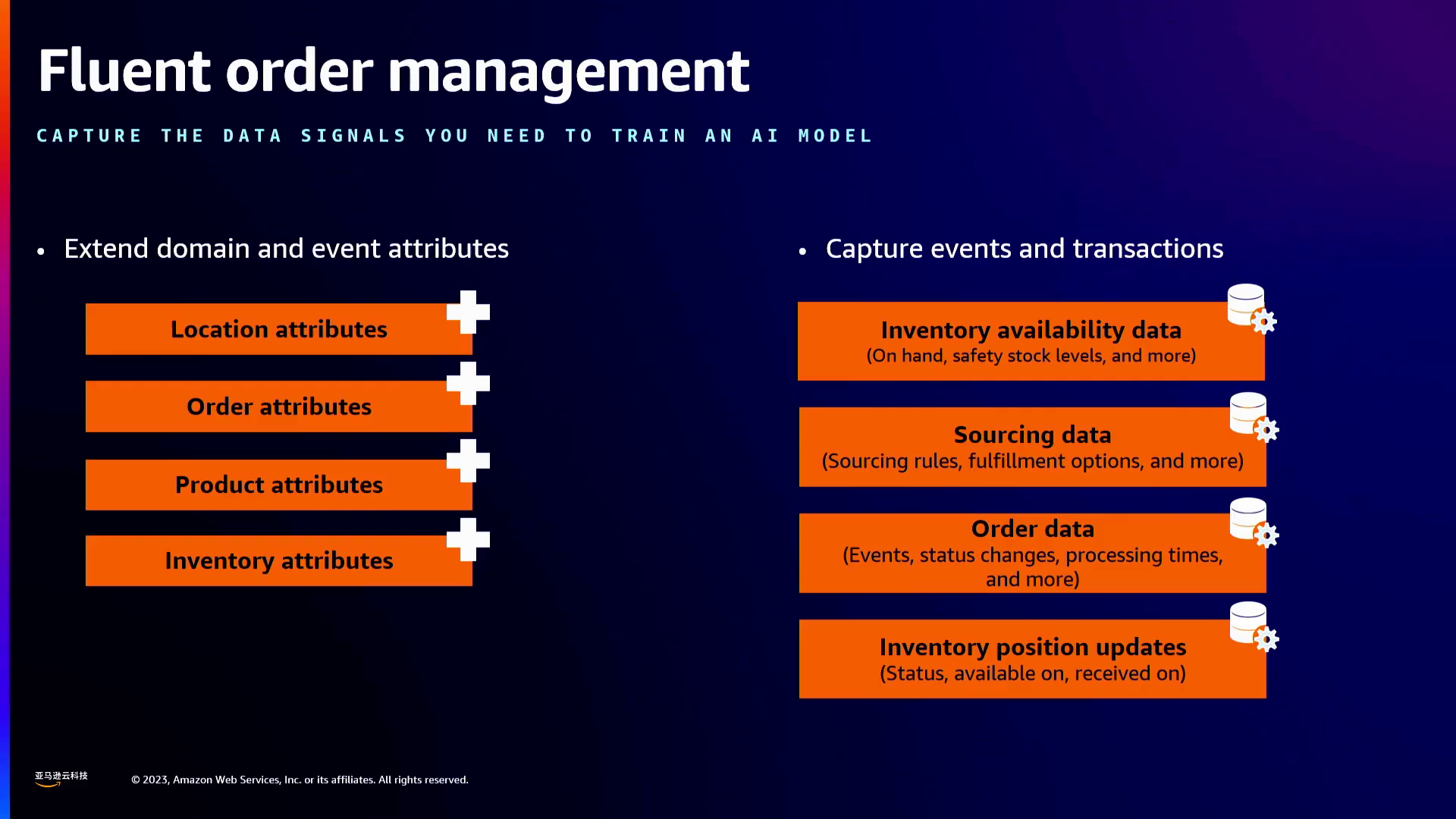 Fluent order management

CAPTURE THE DATA SIGNALS YOU NEED TO TRAIN AN AI MODEL

• Extend domain and event attributes

Location attributes

Order attributes

Product attributes

Inventory attributes

• Capture events and transactions

Inventory availability data
(On hand, safety stock levels, and more)

Sourcing data
(Sourcing rules, fulfillment options, and more)

Order data
(Events, status changes, processing times, and more)

Inventory position updates
(Status, available on, received on)

亚马逊云科技

© 2023, Amazon Web Services, Inc. or its affiliates. All rights reserved.